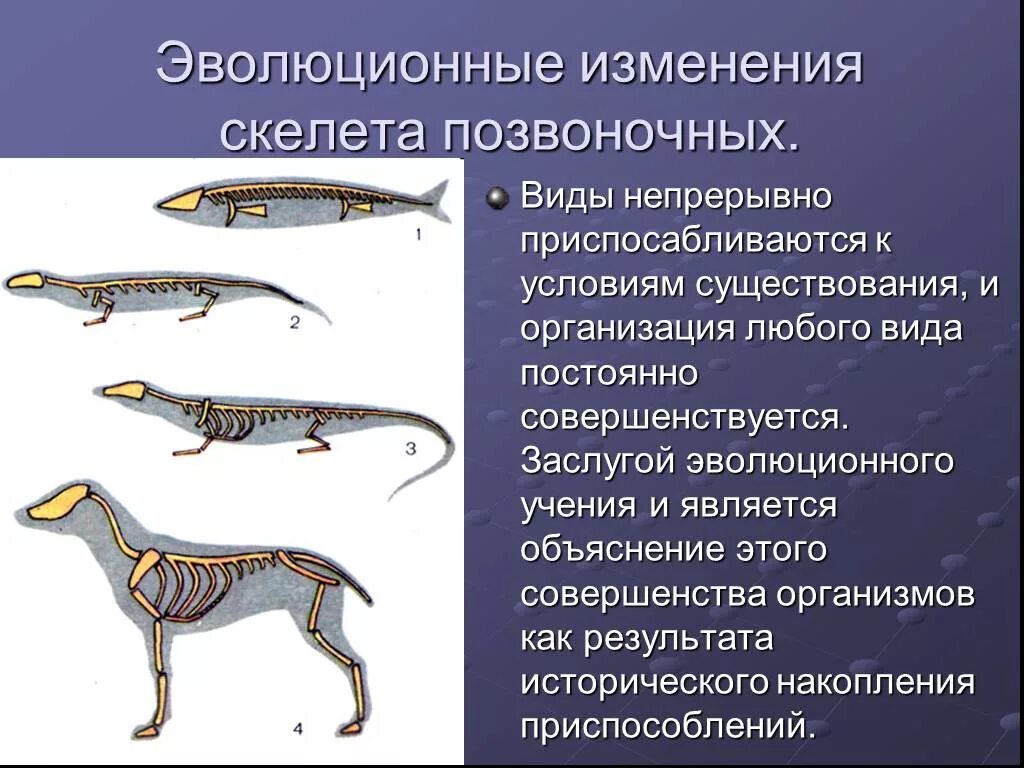 Эволюционные изменения скелета позвоночных.

1

2

3

4

Виды непрерывно приспосабливаются к условиям существования, и организация любого вида постоянно совершенствуется. Заслугой эволюционного учения и является объяснение этого совершенства организмов как результата исторического накопления приспособлений.